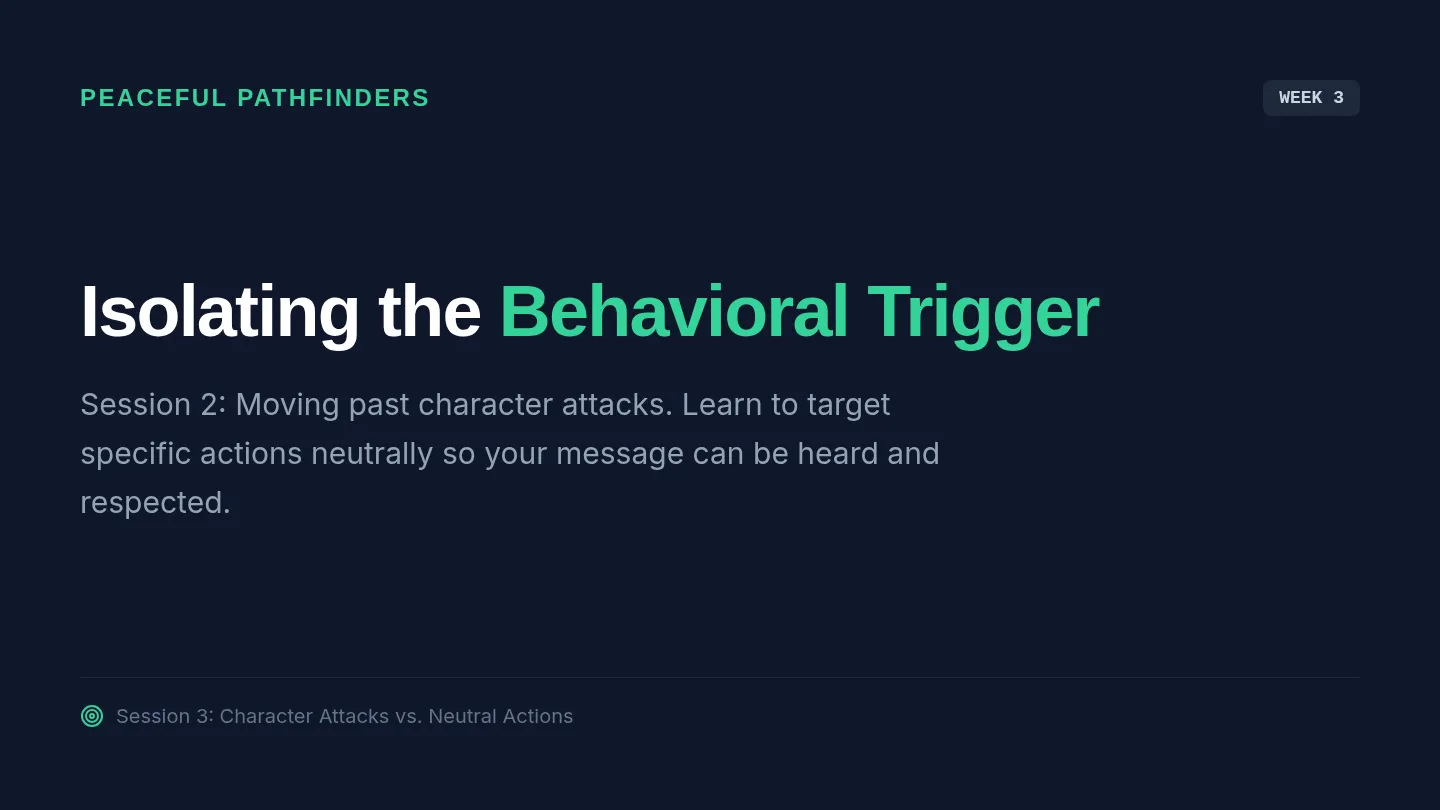 PEACEFUL PATHFINDERS

WEEK 3

Isolating the Behavioral Trigger

Session 2: Moving past character attacks. Learn to target specific actions neutrally so your message can be heard and respected.

Session 3: Character Attacks vs. Neutral Actions